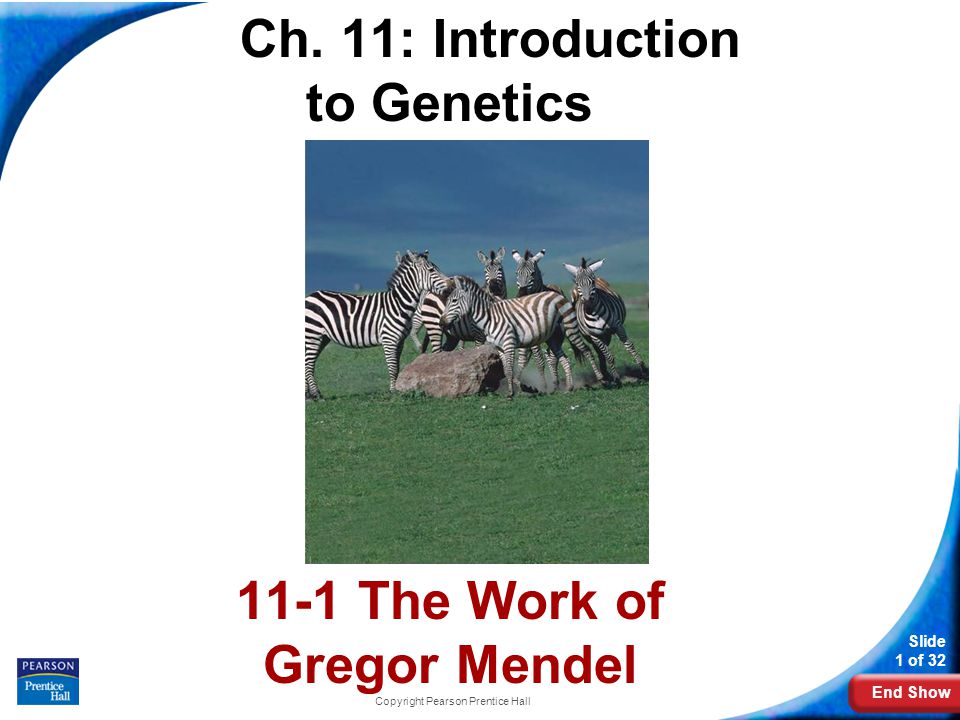 Ch. 11: Introduction to Genetics

11-1 The Work of Gregor Mendel

PEARSON
Prentice Hall

Copyright Pearson Prentice Hall

Slide
1 of 32

End Show